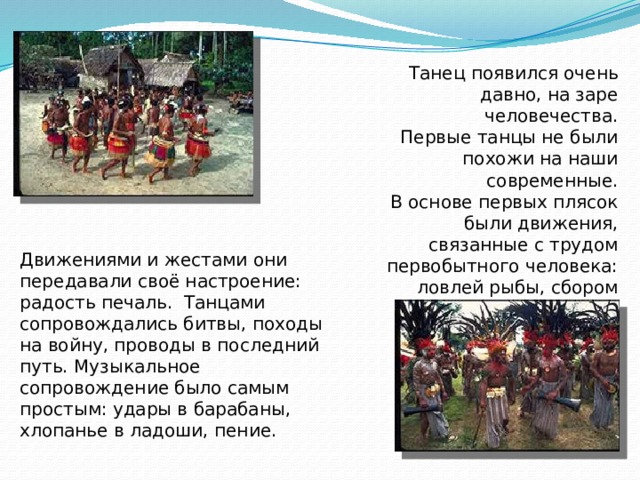 Танец появился очень давно, на заре человечества. Первые танцы не были похожи на наши современные. В основе первых плясок были движения, связанные с трудом первобытного человека: ловлей рыбы, сбором

Движениями и жестами они передавали своё настроение: радость печаль.  Танцами сопровождались битвы, походы на войну, проводы в последний путь. Музыкальное сопровождение было самым простым: удары в барабаны, хлопанье в ладоши, пение.